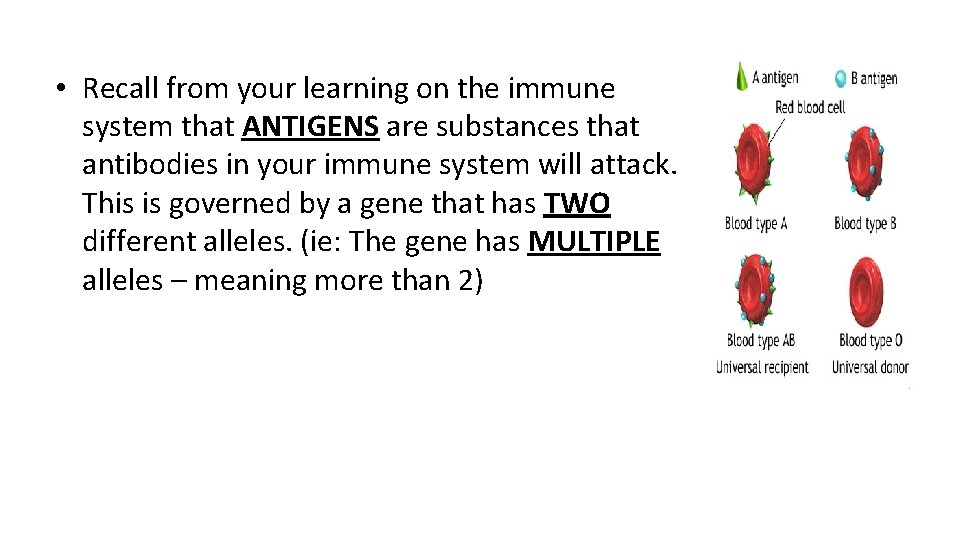 • Recall from your learning on the immune system that ANTIGENS are substances that antibodies in your immune system will attack. This is governed by a gene that has TWO different alleles. (ie: The gene has MULTIPLE alleles – meaning more than 2)

A antigen
B antigen
Red blood cell
Blood type A
Blood type B
Blood type AB
Universal recipient
Blood type O
Universal donor